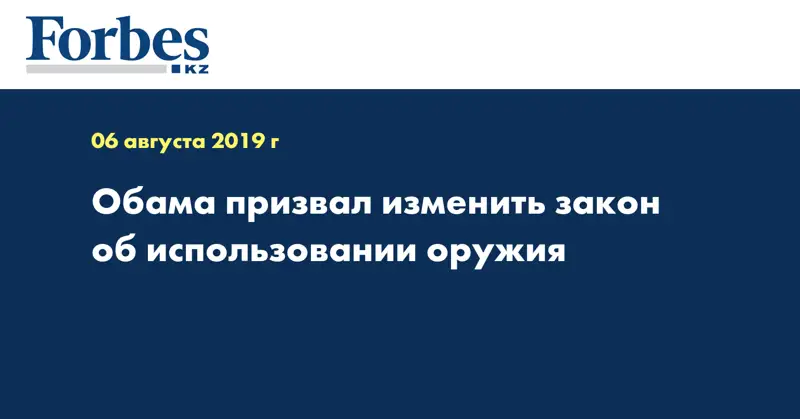 Forbes
KZ

06 августа 2019 г

Обама призвал изменить закон об использовании оружия